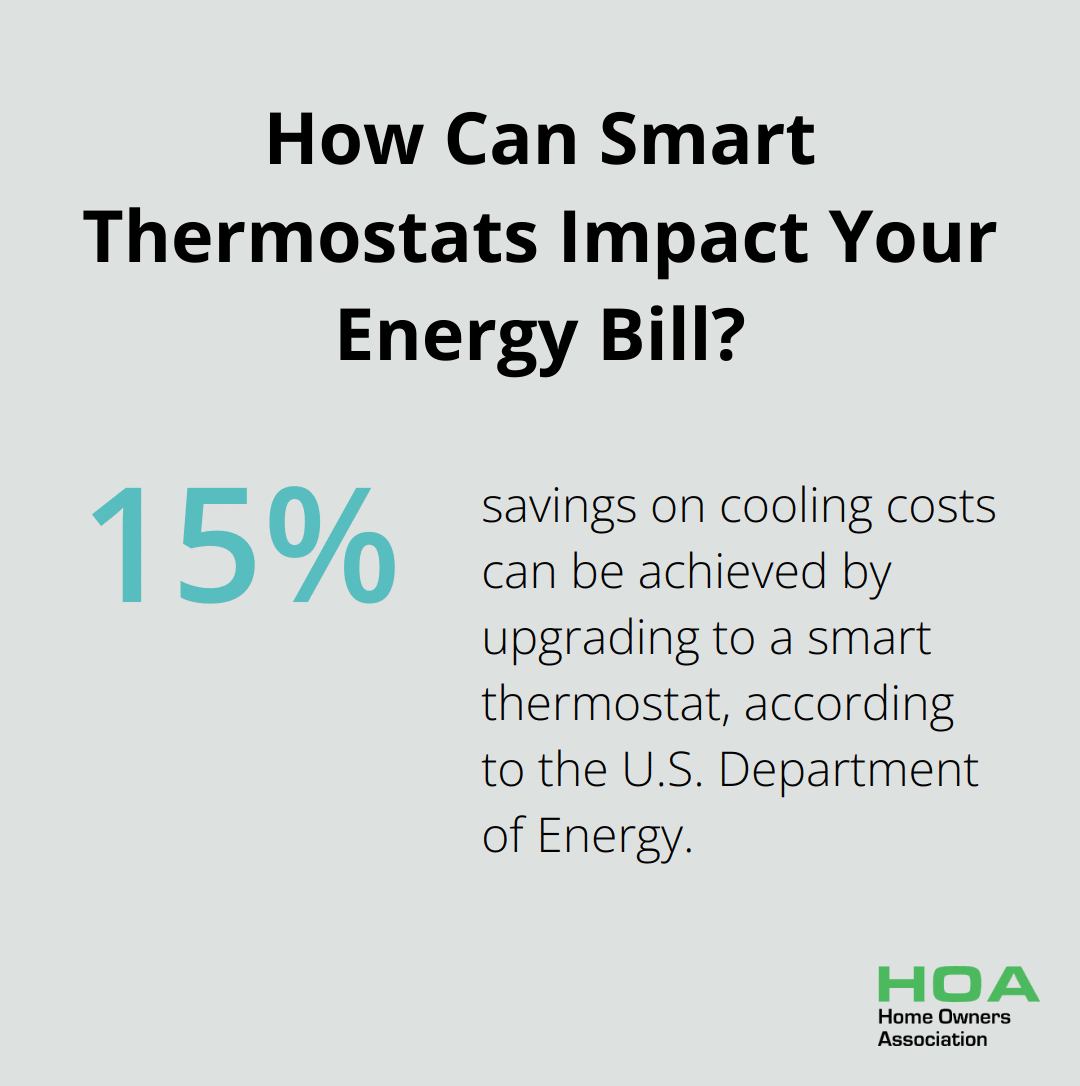 How Can Smart Thermostats Impact Your Energy Bill?

15%

savings on cooling costs can be achieved by upgrading to a smart thermostat, according to the U.S. Department of Energy.

HOA
Home Owners Association